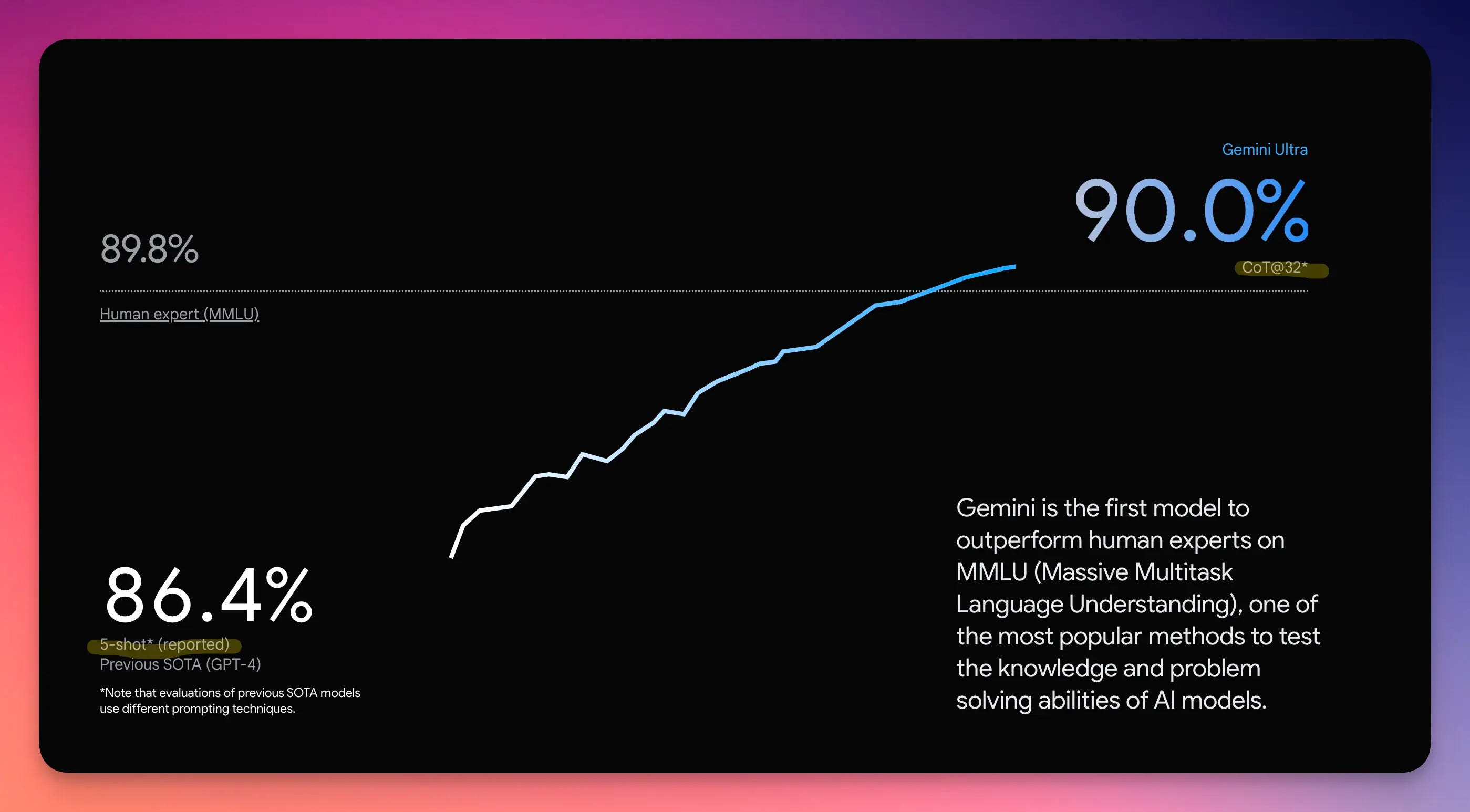 Gemini Ultra

90.0%

CoT@32*

89.8%

Human expert (MMLU)

86.4%

5-shot* (reported)
Previous SOTA (GPT-4)

*Note that evaluations of previous SOTA models use different prompting techniques.

Gemini is the first model to outperform human experts on MMLU (Massive Multitask Language Understanding), one of the most popular methods to test the knowledge and problem solving abilities of AI models.